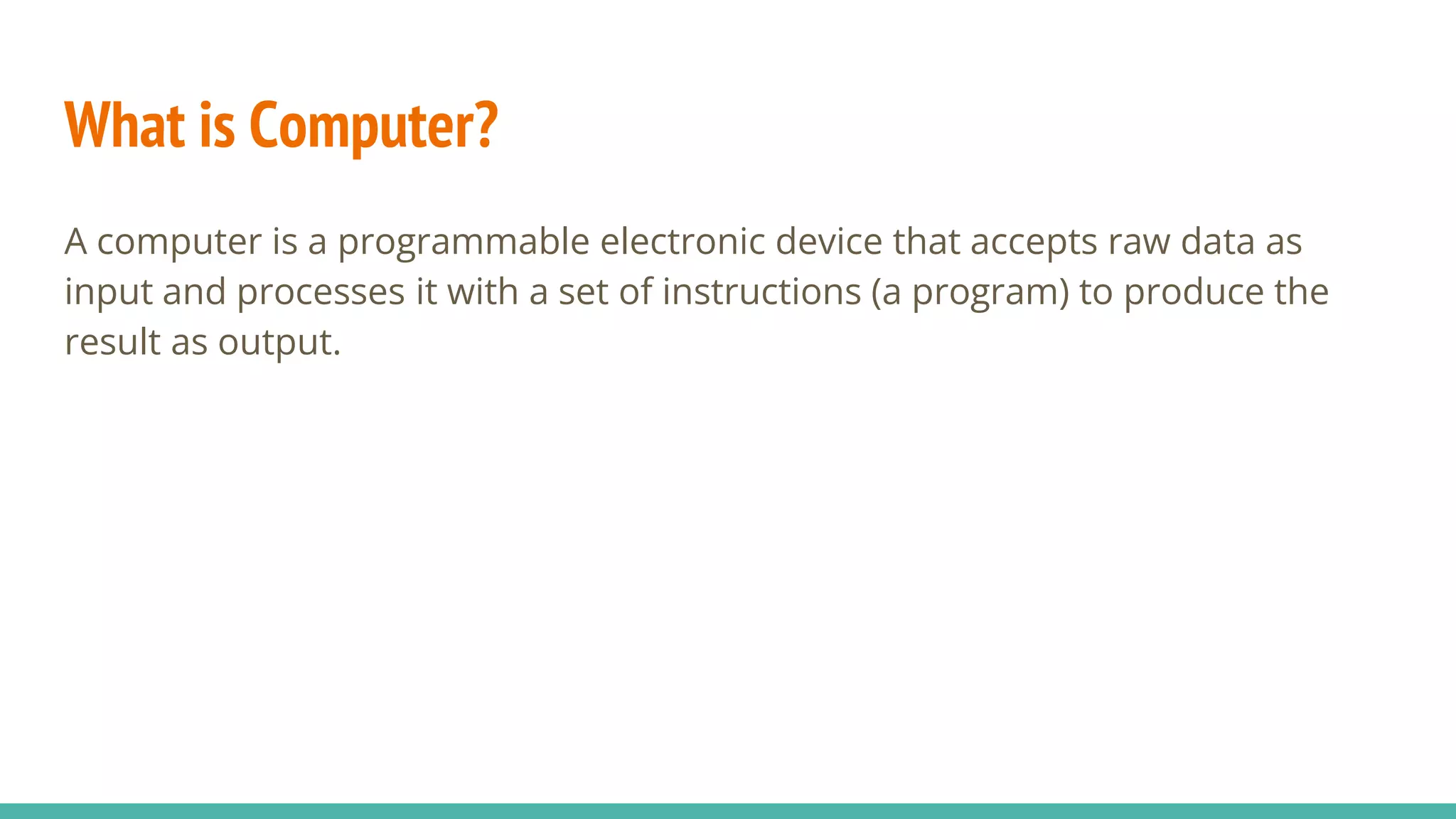 What is Computer?

A computer is a programmable electronic device that accepts raw data as input and processes it with a set of instructions (a program) to produce the result as output.